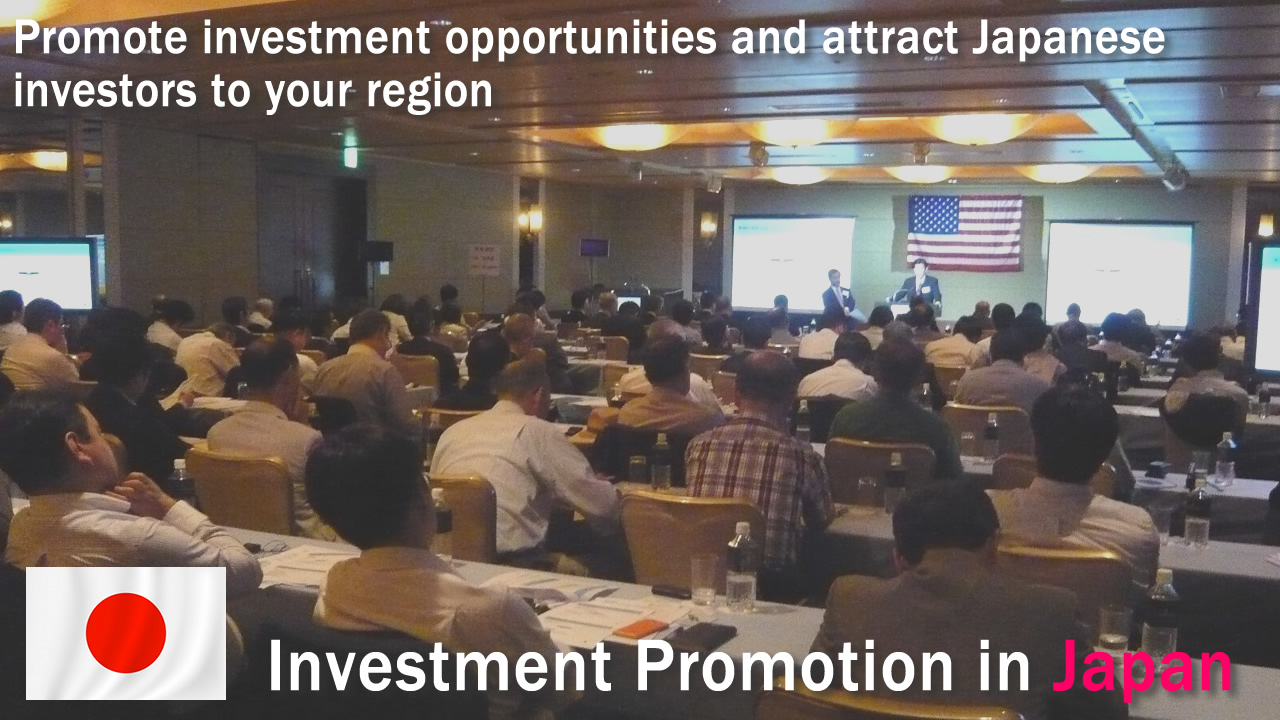 Promote investment opportunities and attract Japanese investors to your region

Investment Promotion in Japan